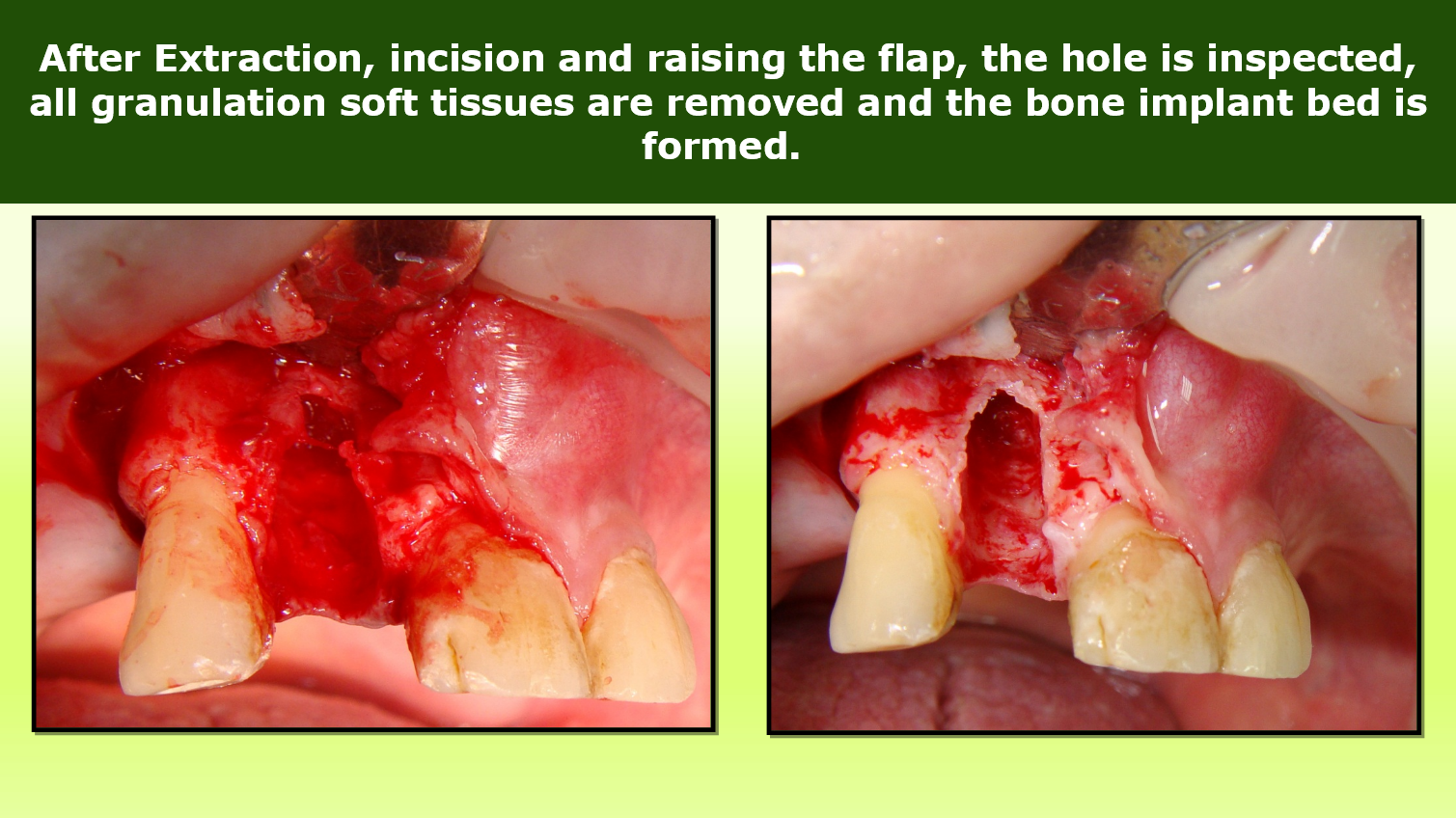 After Extraction, incision and raising the flap, the hole is inspected, all granulation soft tissues are removed and the bone implant bed is formed.